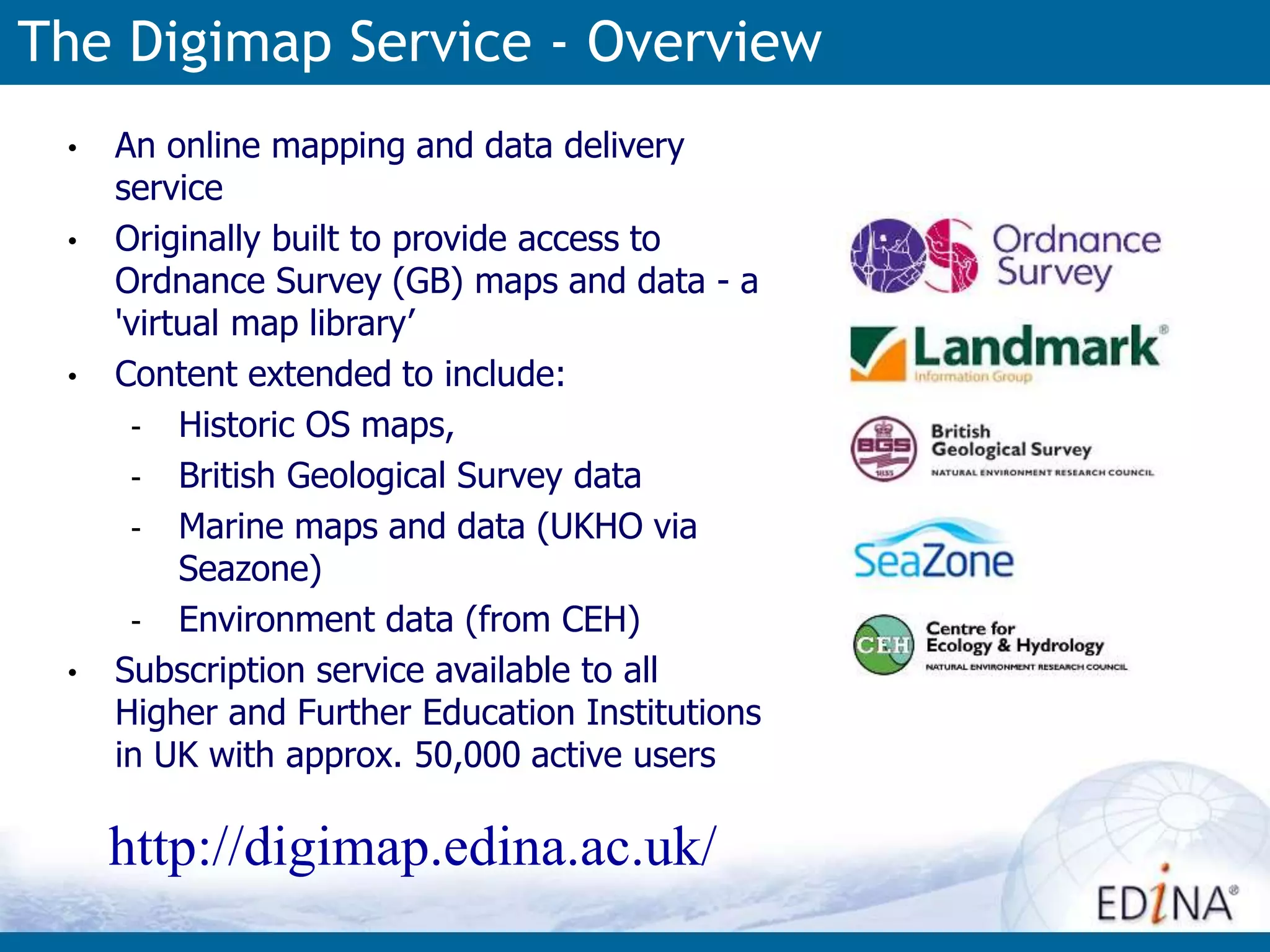 The Digimap Service - Overview

• An online mapping and data delivery service

• Originally built to provide access to Ordnance Survey (GB) maps and data - a 'virtual map library'

• Content extended to include:

- Historic OS maps,

- British Geological Survey data

- Marine maps and data (UKHO via Seazone)

- Environment data (from CEH)

• Subscription service available to all Higher and Further Education Institutions in UK with approx. 50,000 active users

http://digimap.edina.ac.uk/

Ordnance Survey

Landmark®
Information Group

BGS
1835
British Geological Survey
NATURAL ENVIRONMENT RESEARCH COUNCIL

SeaZone

CEH
Centre for Ecology & Hydrology
NATURAL ENVIRONMENT RESEARCH COUNCIL

EDINA®